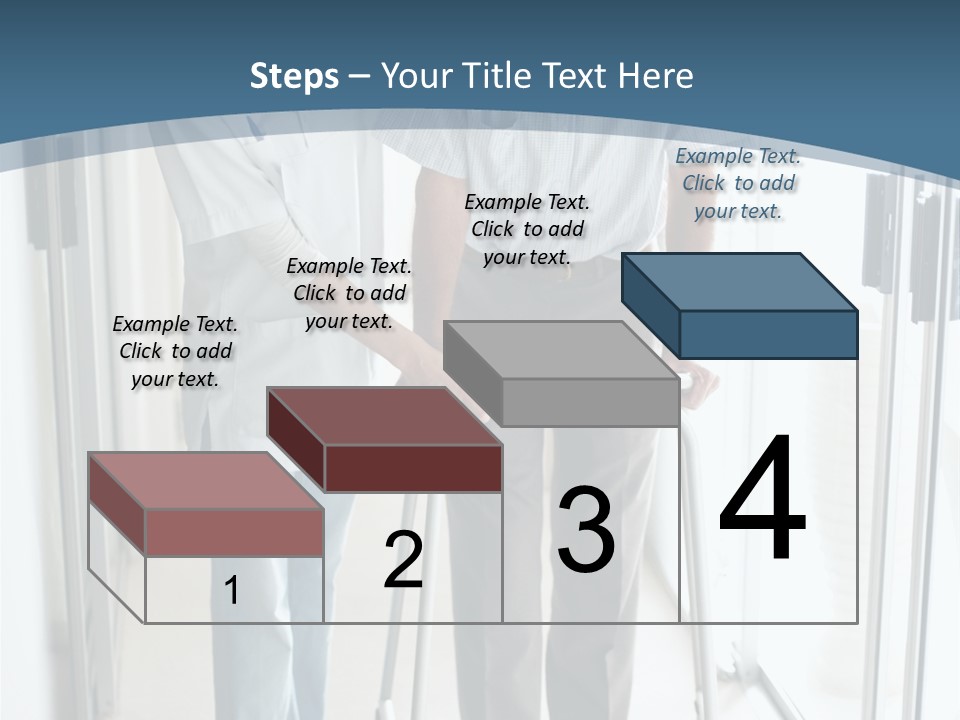 Steps – Your Title Text Here

Example Text. Click to add your text.

Example Text. Click to add your text.

Example Text. Click to add your text.

Example Text. Click to add your text.

1

2

3

4